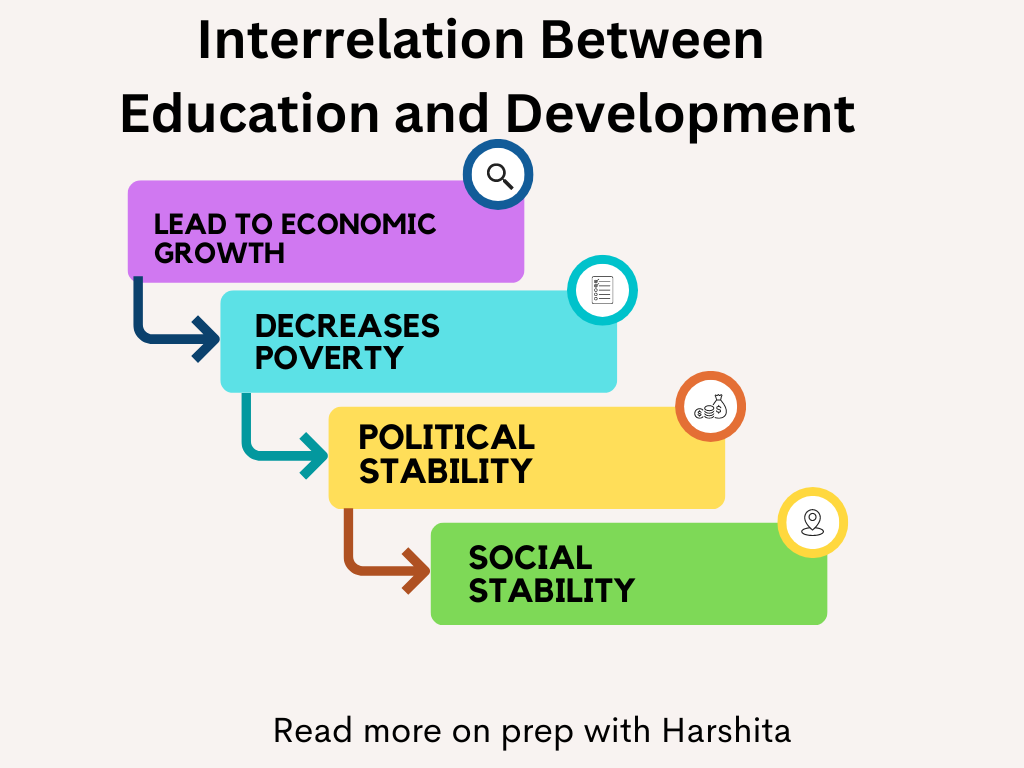 Interrelation Between Education and Development

LEAD TO ECONOMIC GROWTH

DECREASES POVERTY

POLITICAL STABILITY

SOCIAL STABILITY

Read more on prep with Harshita